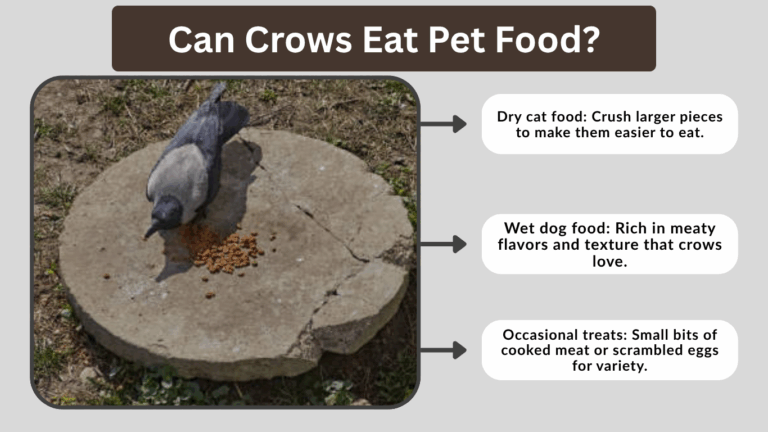 Can Crows Eat Pet Food?

Dry cat food: Crush larger pieces to make them easier to eat.

Wet dog food: Rich in meaty flavors and texture that crows love.

Occasional treats: Small bits of cooked meat or scrambled eggs for variety.